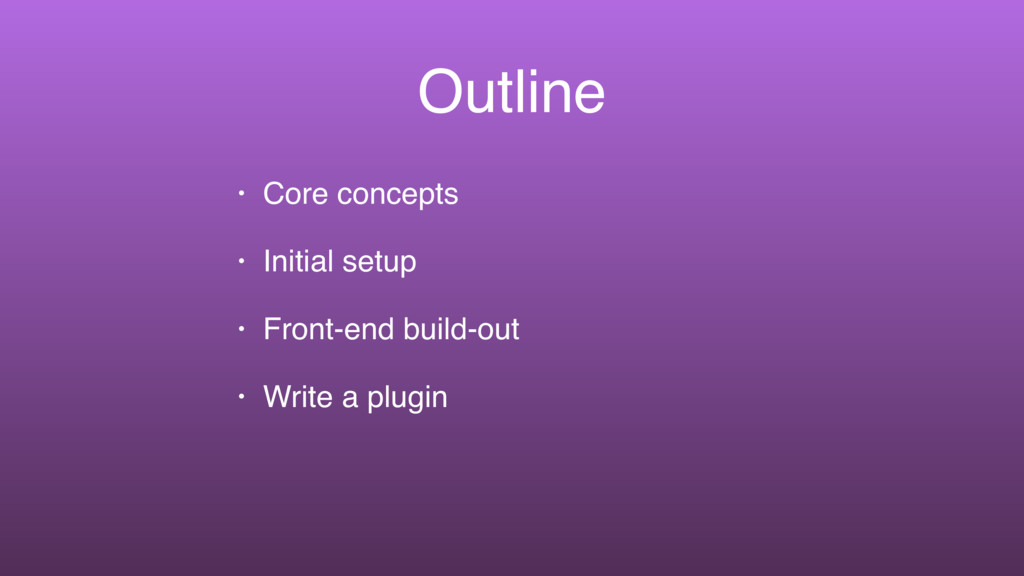 Outline

• Core concepts
• Initial setup
• Front-end build-out
• Write a plugin